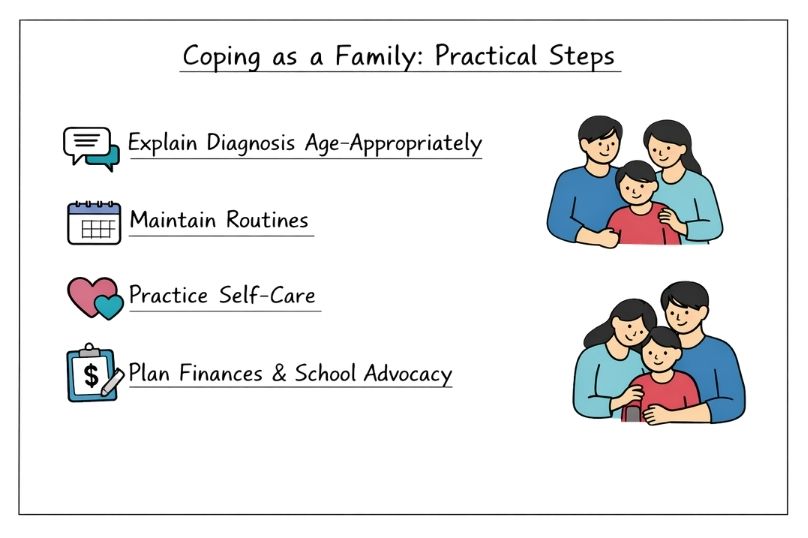 Coping as a Family: Practical Steps

Explain Diagnosis Age-Appropriately

Maintain Routines

Practice Self-Care

$ Plan Finances & School Advocacy